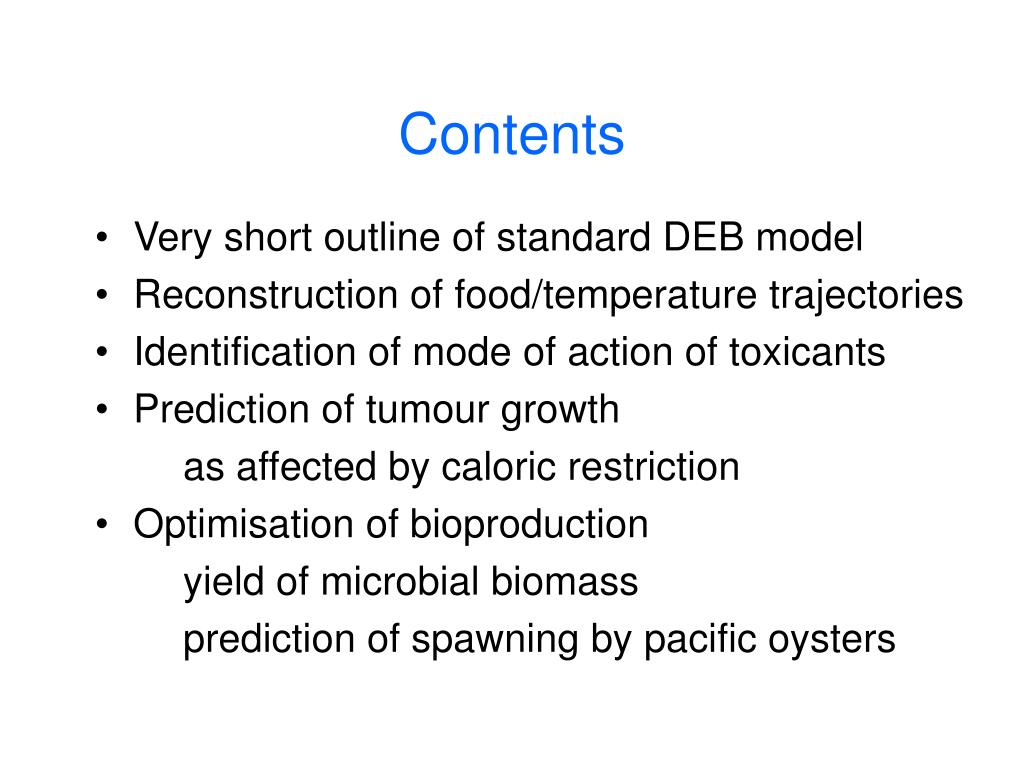 Contents

• Very short outline of standard DEB model
• Reconstruction of food/temperature trajectories
• Identification of mode of action of toxicants
• Prediction of tumour growth
as affected by caloric restriction
• Optimisation of bioproduction
yield of microbial biomass
prediction of spawning by pacific oysters